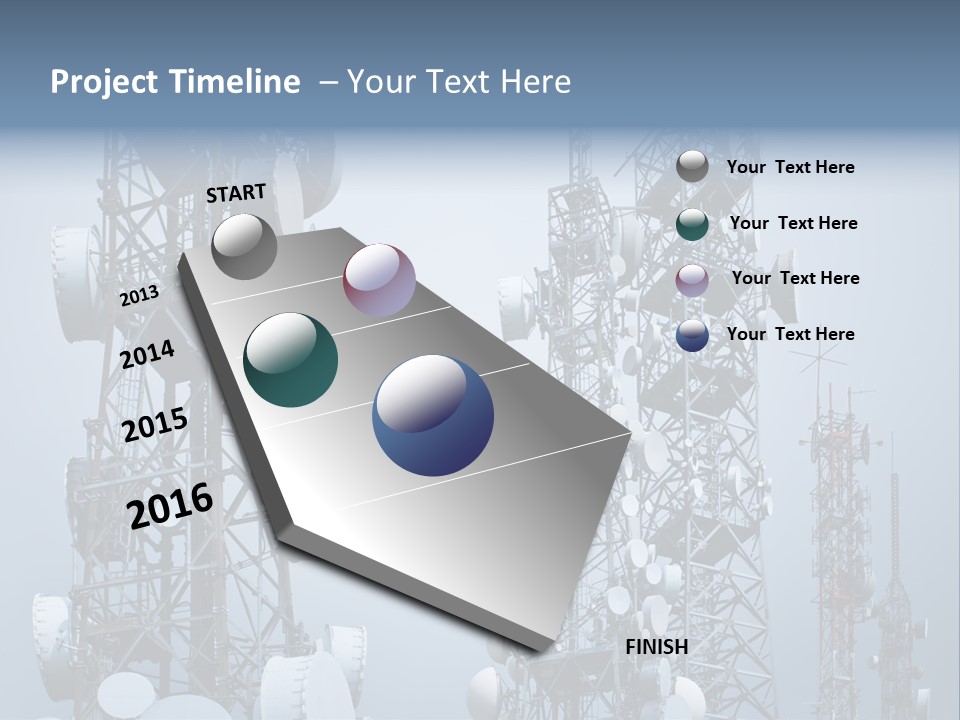 Project Timeline – Your Text Here

START

2013

2014

2015

2016

FINISH

Your Text Here

Your Text Here

Your Text Here

Your Text Here